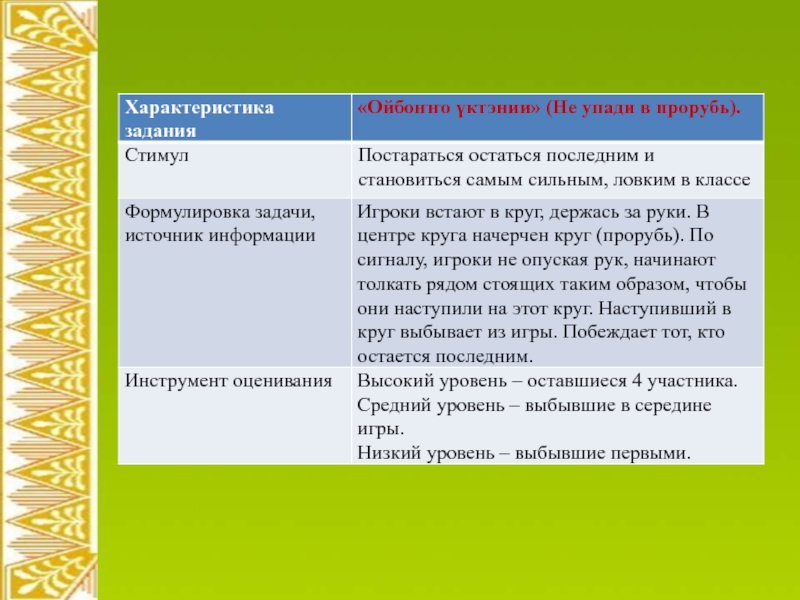 | Характеристика задания | «Ойбонно үктэнии» (Не упади в прорубь). |
|---|---|
| Стимул | Постараться остаться последним и становиться самым сильным, ловким в классе |
| Формулировка задачи, источник информации | Игроки встают в круг, держась за руки. В центре круга начерчен круг (прорубь). По сигналу, игроки не опуская рук, начинают толкать рядом стоящих таким образом, чтобы они наступили на этот круг. Наступивший в круг выбывает из игры. Побеждает тот, кто остается последним. |
| Инструмент оценивания | Высокий уровень – оставшиеся 4 участника. Средний уровень – выбывшие в середине игры. Низкий уровень – выбывшие первыми. |